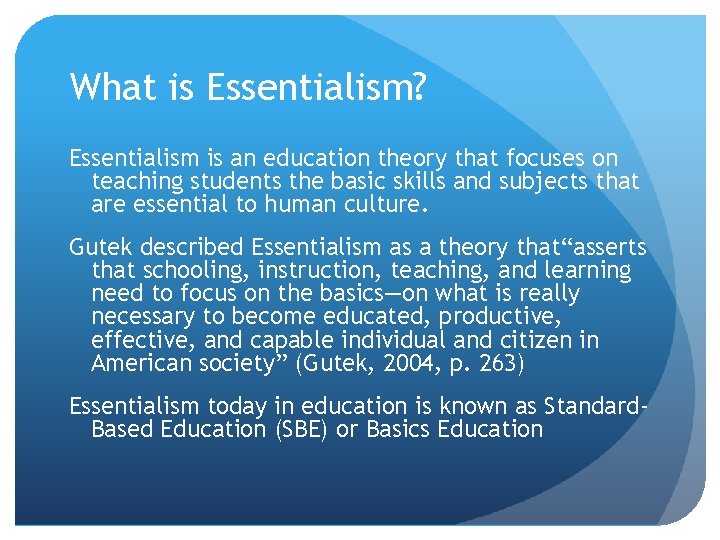 What is Essentialism?

Essentialism is an education theory that focuses on teaching students the basic skills and subjects that are essential to human culture.

Gutek described Essentialism as a theory that“asserts that schooling, instruction, teaching, and learning need to focus on the basics—on what is really necessary to become educated, productive, effective, and capable individual and citizen in American society” (Gutek, 2004, p. 263)

Essentialism today in education is known as Standard-Based Education (SBE) or Basics Education